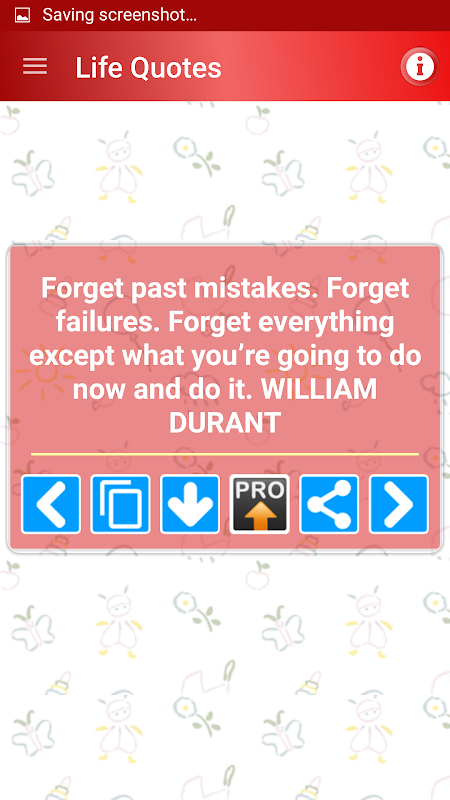 Saving screenshot...

Life Quotes

Forget past mistakes. Forget failures. Forget everything except what you’re going to do now and do it. WILLIAM DURANT

PRO